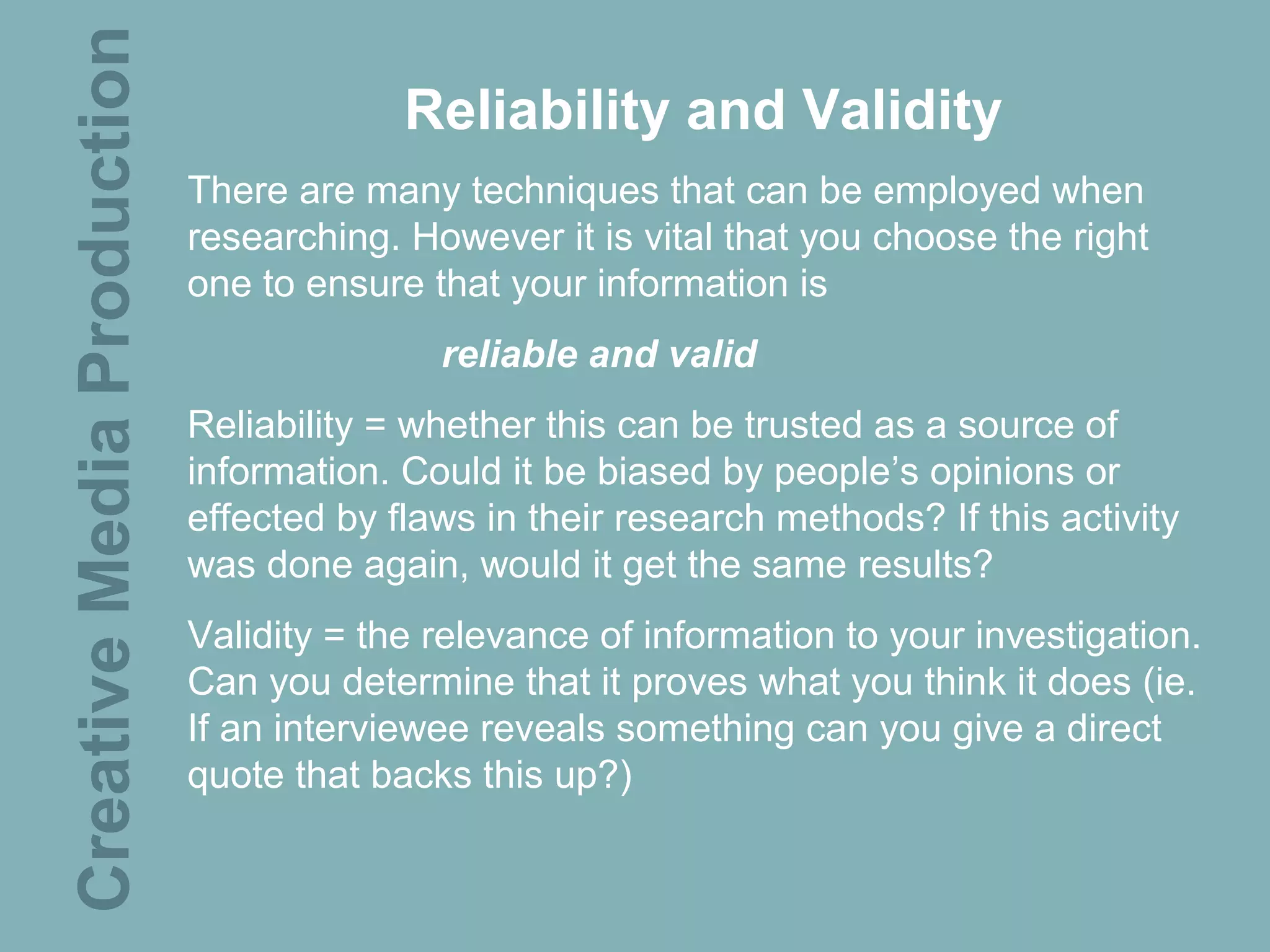 Creative Media Production

Reliability and Validity

There are many techniques that can be employed when researching. However it is vital that you choose the right one to ensure that your information is

reliable and valid

Reliability = whether this can be trusted as a source of information. Could it be biased by people's opinions or effected by flaws in their research methods? If this activity was done again, would it get the same results?

Validity = the relevance of information to your investigation. Can you determine that it proves what you think it does (ie. If an interviewee reveals something can you give a direct quote that backs this up?)